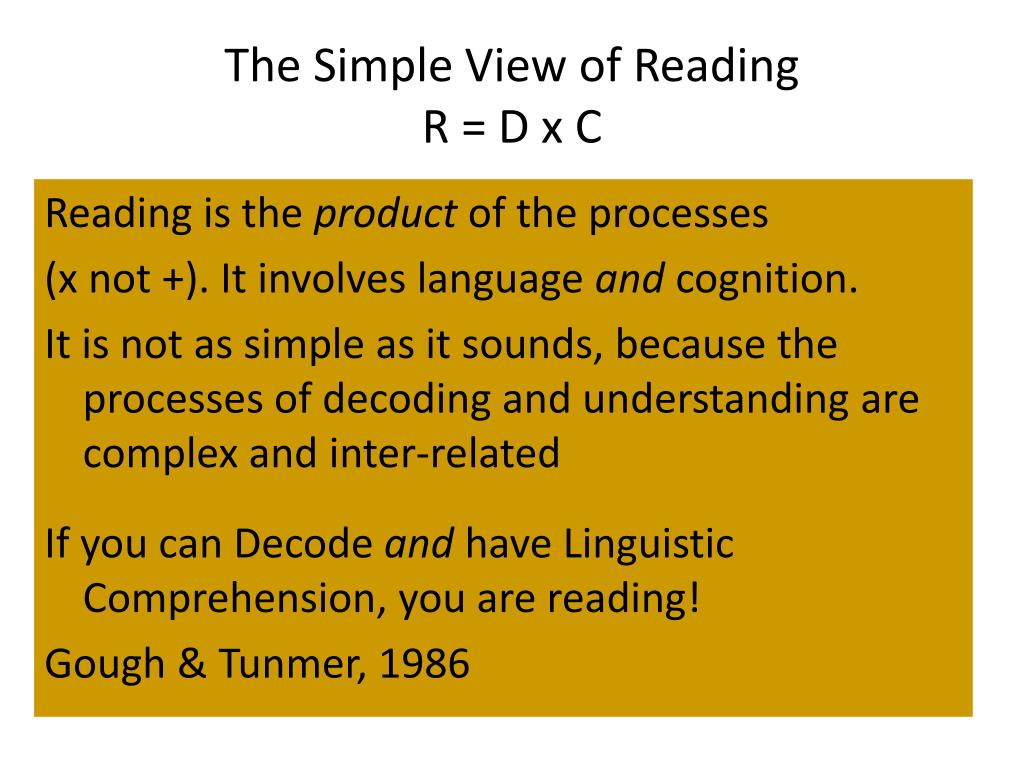 The Simple View of Reading
R = D x C

Reading is the product of the processes (x not +). It involves language and cognition.

It is not as simple as it sounds, because the processes of decoding and understanding are complex and inter-related

If you can Decode and have Linguistic Comprehension, you are reading!

Gough & Tunmer, 1986